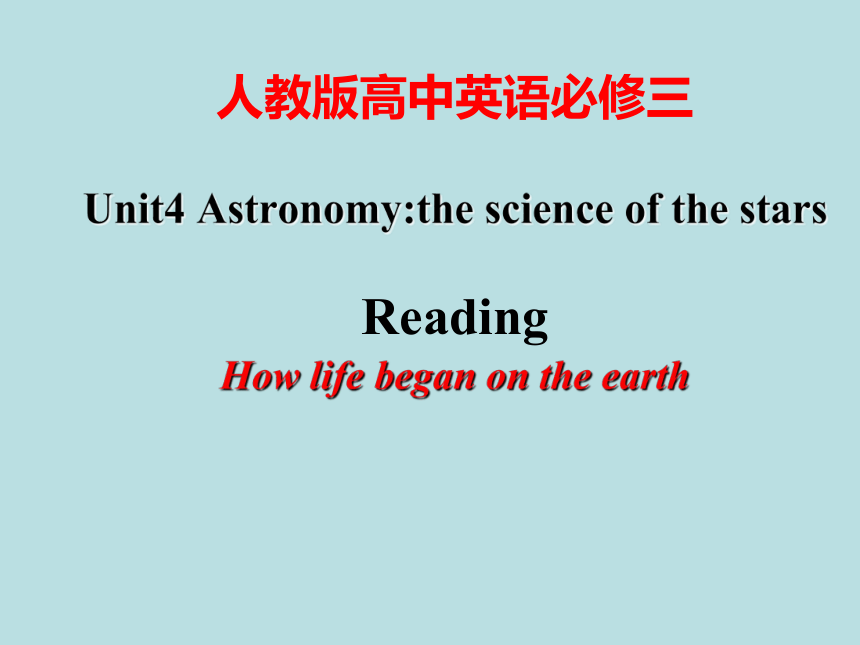 人教版高中英语必修三

Unit4 Astronomy:the science of the stars

Reading

How life began on the earth